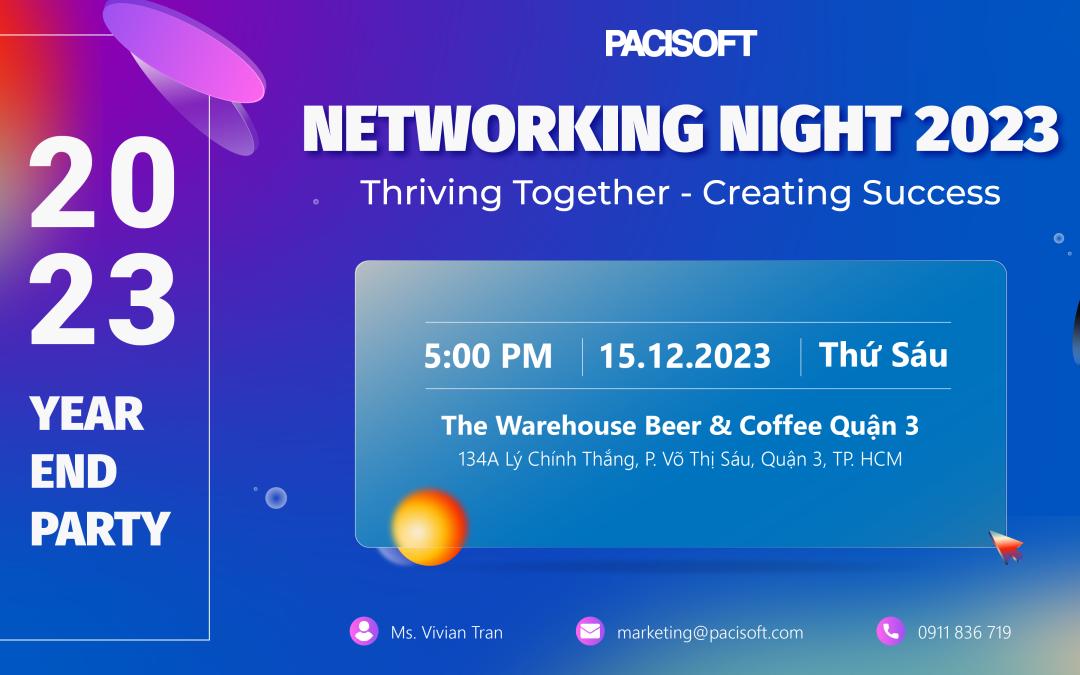 20
23
YEAR
END
PARTY

PACISOFT
NETWORKING NIGHT 2023
Thriving Together - Creating Success

5:00 PM | 15.12.2023 | Thứ Sáu

The Warehouse Beer & Coffee Quận 3
134A Lý Chính Thắng, P. Võ Thị Sáu, Quận 3, TP. HCM

Ms. Vivian Tran
marketing@pacisoft.com
0911 836 719